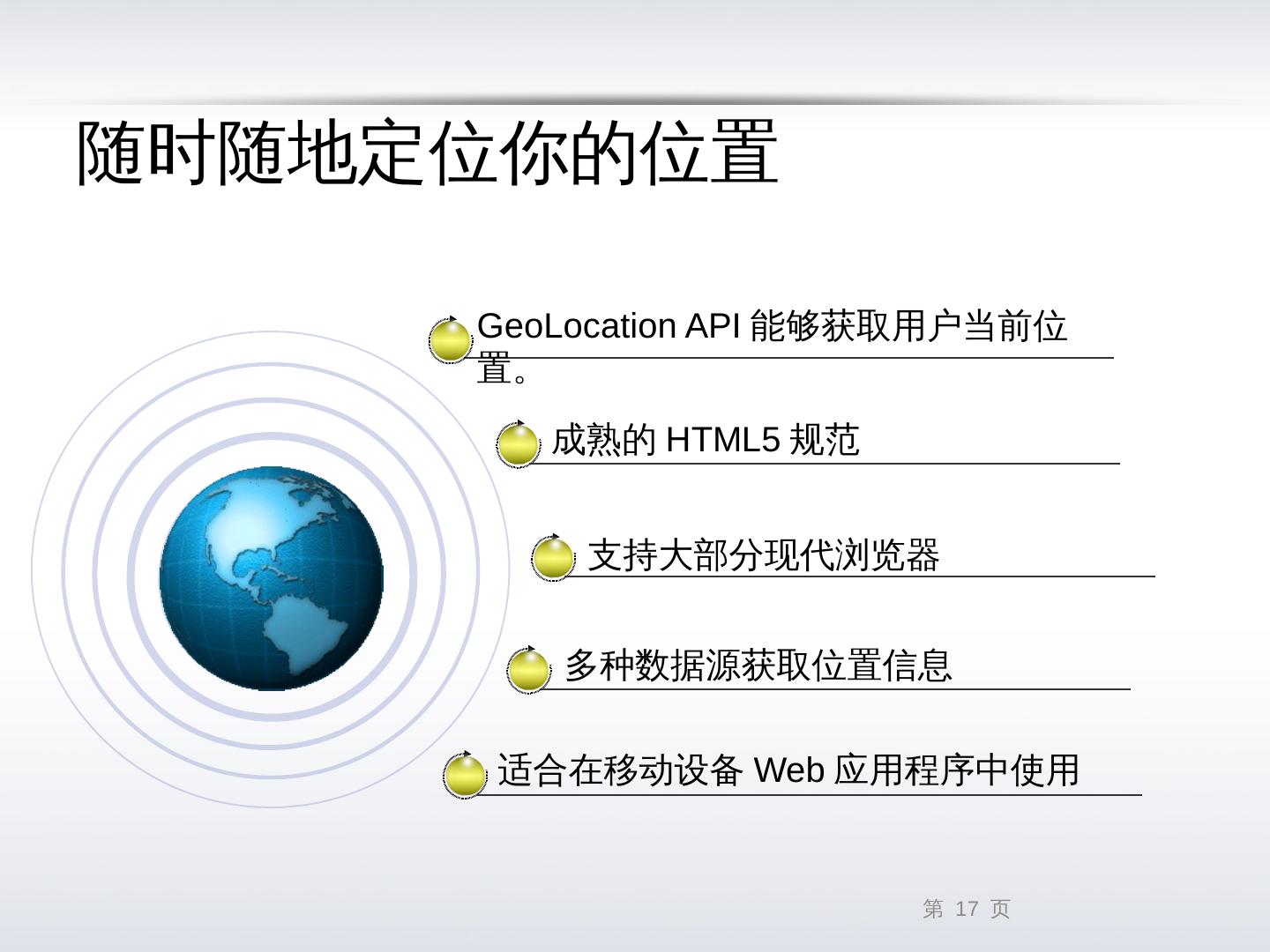 随时随地定位你的位置

GeoLocation API 能够获取用户当前位置。

成熟的 HTML5 规范

支持大部分现代浏览器

多种数据源获取位置信息

适合在移动设备 Web 应用程序中使用

第 17 页